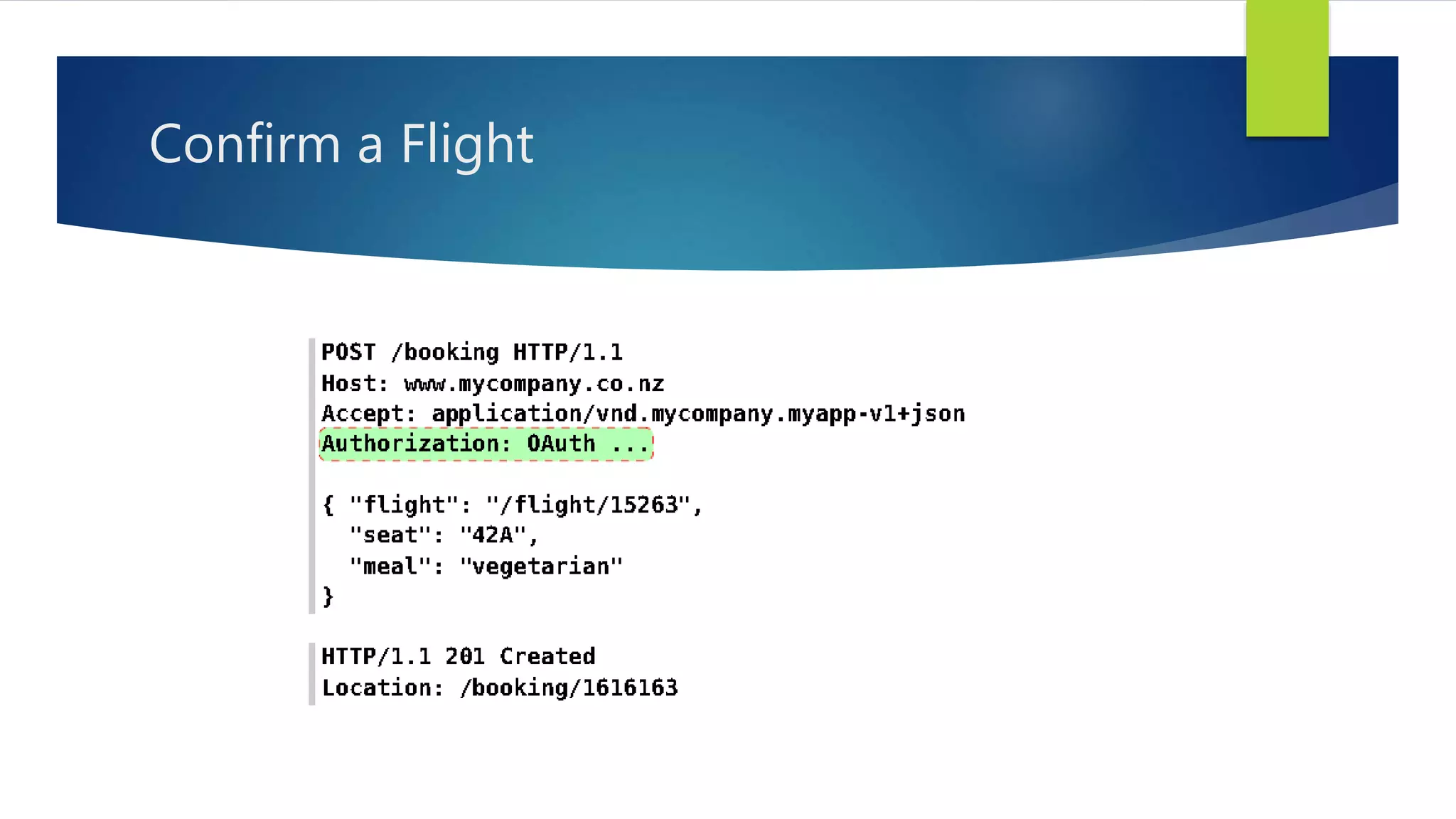 Confirm a Flight

POST /booking HTTP/1.1
Host: www.mycompany.co.nz
Accept: application/vnd.mycompany.myapp-v1+json
Authorization: OAuth ...

{ "flight": "/flight/15263",
  "seat": "42A",
  "meal": "vegetarian"
}

HTTP/1.1 201 Created
Location: /booking/1616163